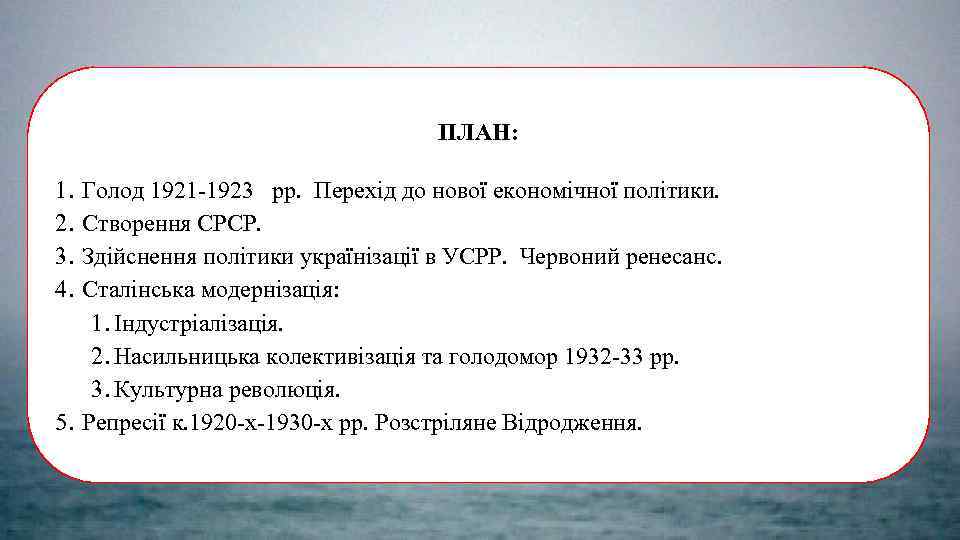 ПЛАН:

1. Голод 1921-1923 рр. Перехід до нової економічної політики.
2. Створення СРСР.
3. Здійснення політики українізації в УСРР. Червоний ренесанс.
4. Сталінська модернізація:
1. Індустріалізація.
2. Насильницька колективізація та голодомор 1932-33 рр.
3. Культурна революція.
5. Репресії к.1920-х-1930-х рр. Розстріляне Відродження.